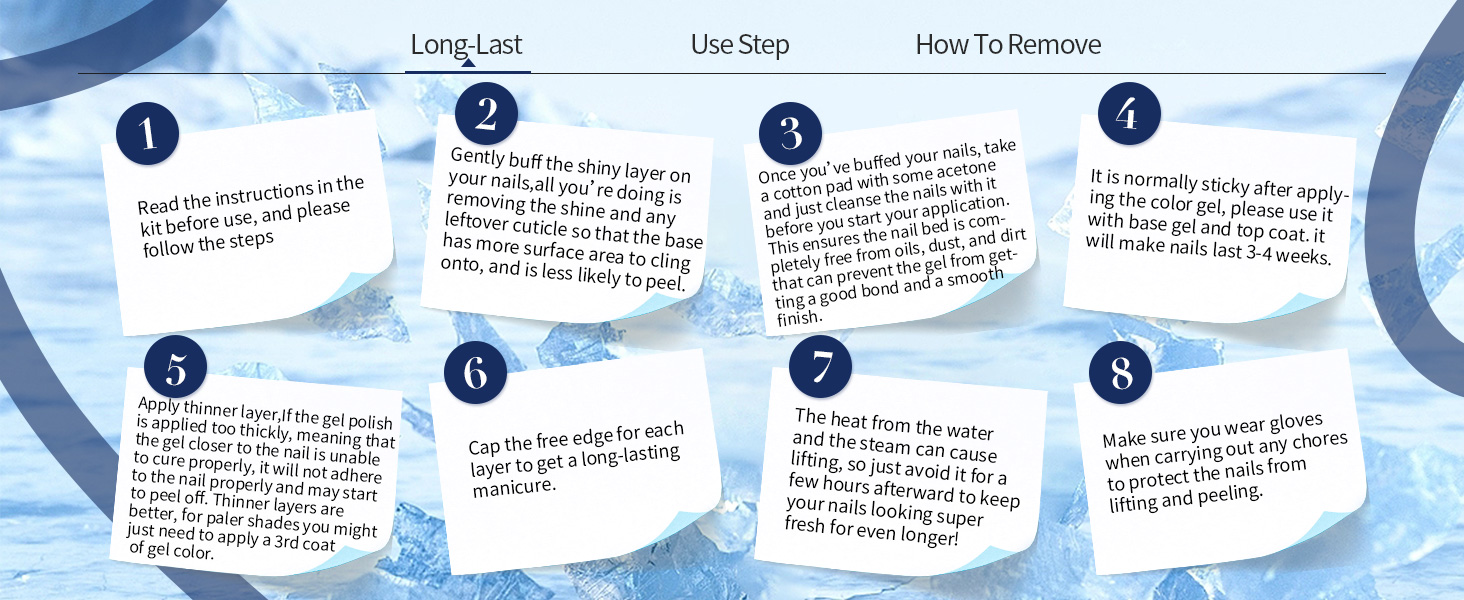 Long-Last

Use Step

How To Remove

1

Read the instructions in the kit before use, and please follow the steps

2

Gently buff the shiny layer on your nails,all you’re doing is removing the shine and any leftover cuticle so that the base has more surface area to cling onto, and is less likely to peel.

3

Once you’ve buffed your nails, take a cotton pad with some acetone and just cleanse the nails with it before you start your application. This ensures the nail bed is completely free from oils, dust, and dirt that can prevent the gel from getting a good bond and a smooth finish.

4

It is normally sticky after applying the color gel, please use it with base gel and top coat. it will make nails last 3-4 weeks.

5

Apply thinner layer,If the gel polish is applied too thickly, meaning that the gel closer to the nail is unable to cure properly, it will not adhere to the nail properly and may start to peel off. Thinner layers are better, for paler shades you might just need to apply a 3rd coat of gel color.

6

Cap the free edge for each layer to get a long-lasting manicure.

7

The heat from the water and the steam can cause lifting, so just avoid it for a few hours afterward to keep your nails looking super fresh for even longer!

8

Make sure you wear gloves when carrying out any chores to protect the nails from lifting and peeling.